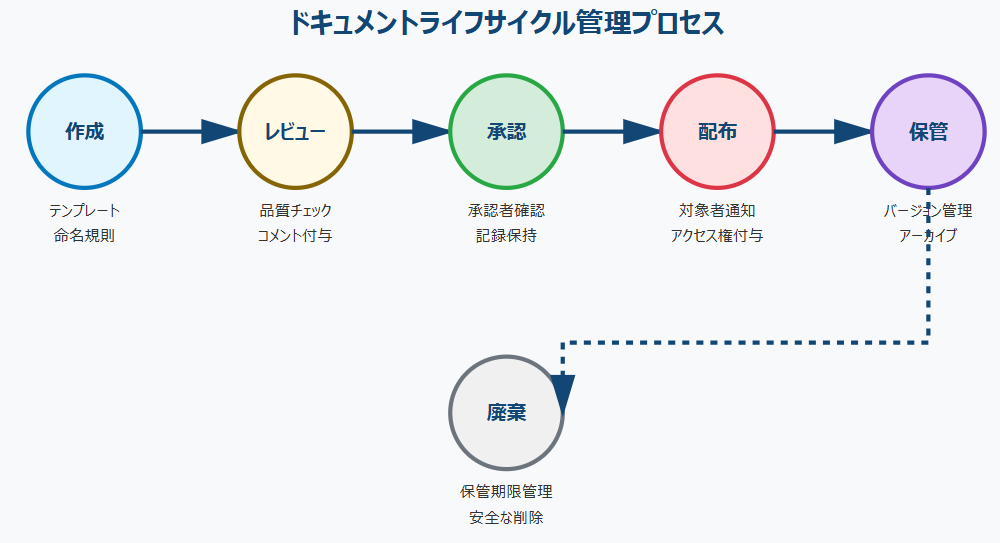 ドキュメントライフサイクル管理プロセス

作成

テンプレート
命名規則

レビュー

品質チェック
コメント付与

承認

承認者確認
記録保持

配布

対象者通知
アクセス権付与

保管

バージョン管理
アーカイブ

廃棄

保管期限管理
安全な削除